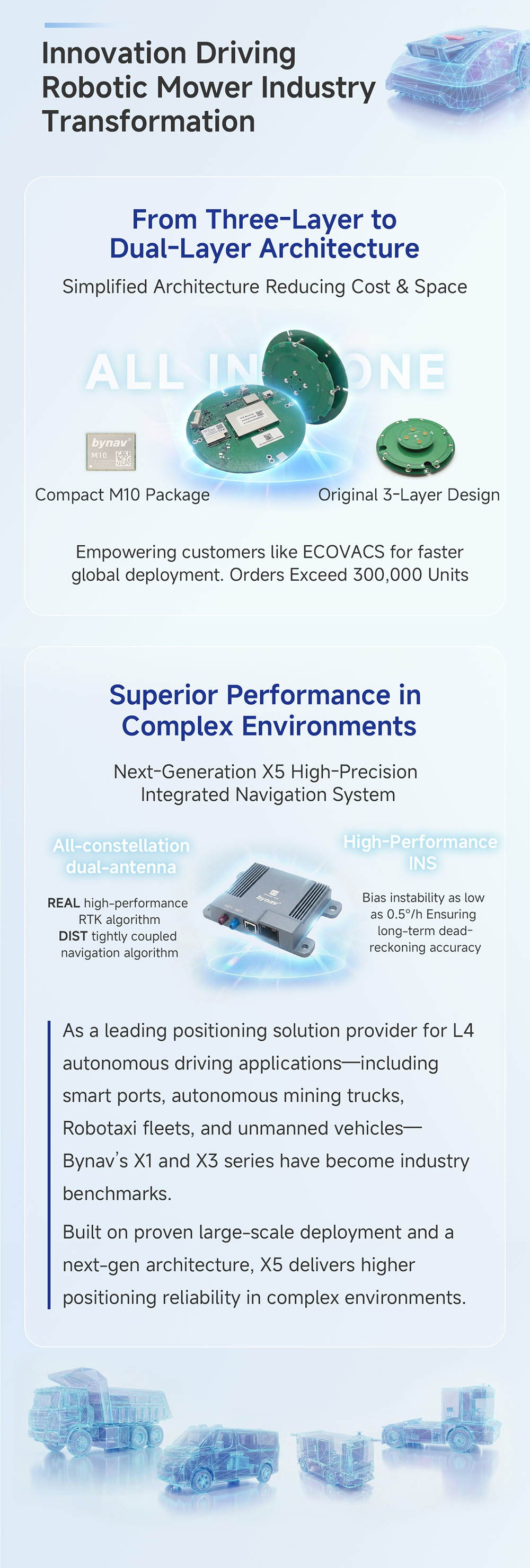 Innovation Driving Robotic Mower Industry Transformation

From Three-Layer to Dual-Layer Architecture

Simplified Architecture Reducing Cost & Space

ALL IN ONE

bynav M10

Compact M10 Package

Original 3-Layer Design

Empowering customers like ECOVACS for faster global deployment. Orders Exceed 300,000 Units

Superior Performance in Complex Environments

Next-Generation X5 High-Precision Integrated Navigation System

All-constellation dual-antenna

REAL high-performance RTK algorithm
DIST tightly coupled navigation algorithm

bynav

High-Performance INS

Bias instability as low as 0.5°/h Ensuring long-term dead-reckoning accuracy

As a leading positioning solution provider for L4 autonomous driving applications—including smart ports, autonomous mining trucks, Robotaxi fleets, and unmanned vehicles—Bynav's X1 and X3 series have become industry benchmarks.

Built on proven large-scale deployment and a next-gen architecture, X5 delivers higher positioning reliability in complex environments.